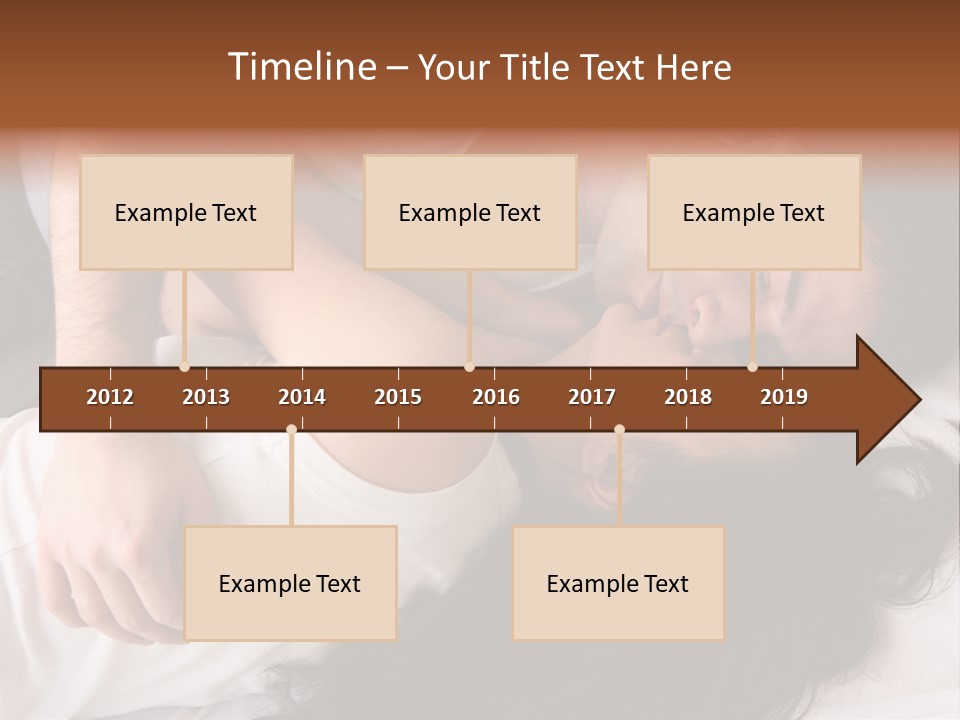 Timeline – Your Title Text Here

Example Text

Example Text

Example Text

2012 2013 2014 2015 2016 2017 2018 2019

Example Text

Example Text